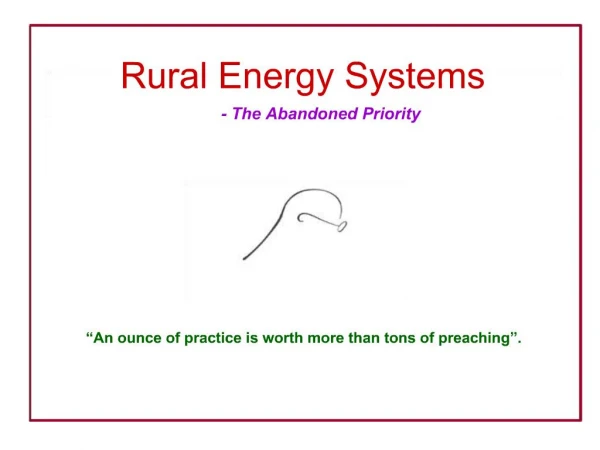 Rural Energy Systems

- The Abandoned Priority

“An ounce of practice is worth more than tons of preaching”.